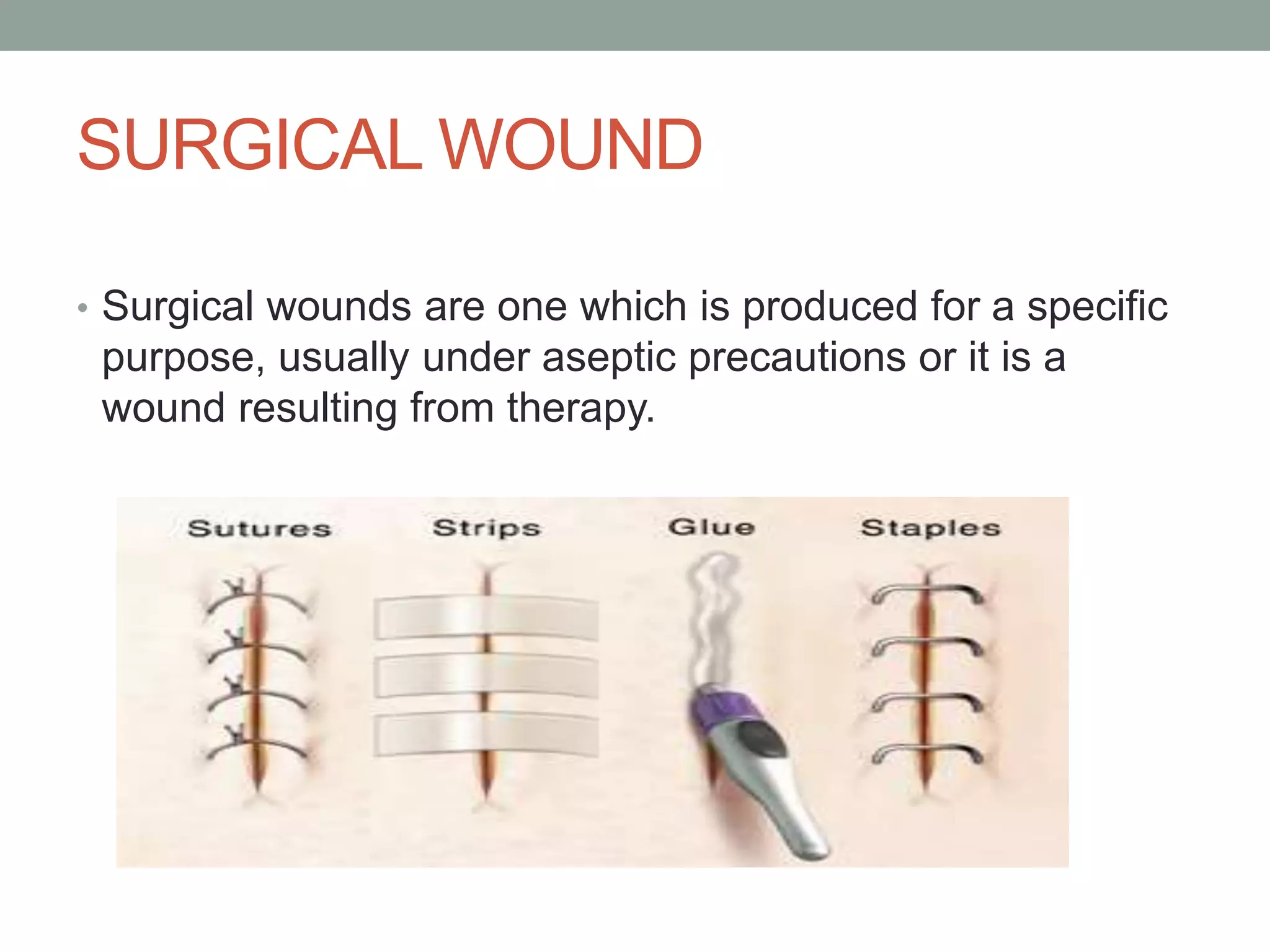 SURGICAL WOUND

• Surgical wounds are one which is produced for a specific purpose, usually under aseptic precautions or it is a wound resulting from therapy.

Sutures Strips Glue Staples